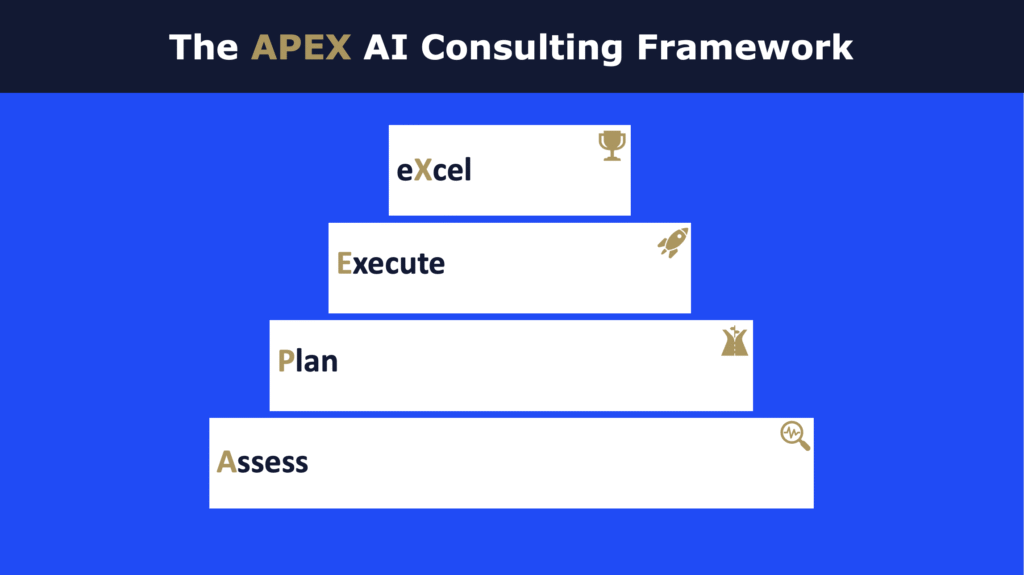 The APEX AI Consulting Framework

eXcel

Execute

Plan

Assess